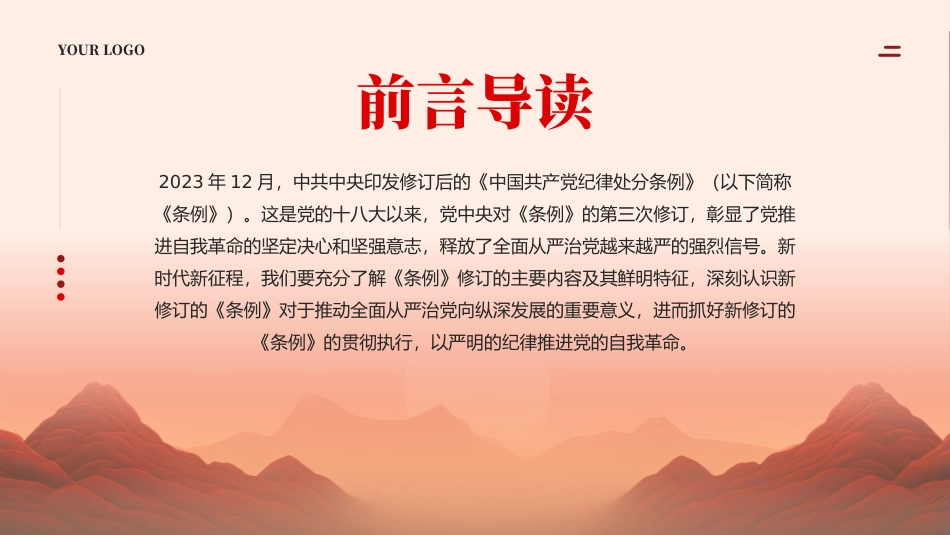 YOUR LOGO

前言导读

2023 年 12 月，中共中央印发修订后的《中国共产党纪律处分条例》（以下简称《条例》）。这是党的十八大以来，党中央对《条例》的第三次修订，彰显了党推进自我革命的坚定决心和坚强意志，释放了全面从严治党越来越严的强烈信号。新时代新征程，我们要充分了解《条例》修订的主要内容及其鲜明特征，深刻认识新修订的《条例》对于推动全面从严治党向纵深发展的重要意义，进而抓好新修订的《条例》的贯彻执行，以严明的纪律推进党的自我革命。